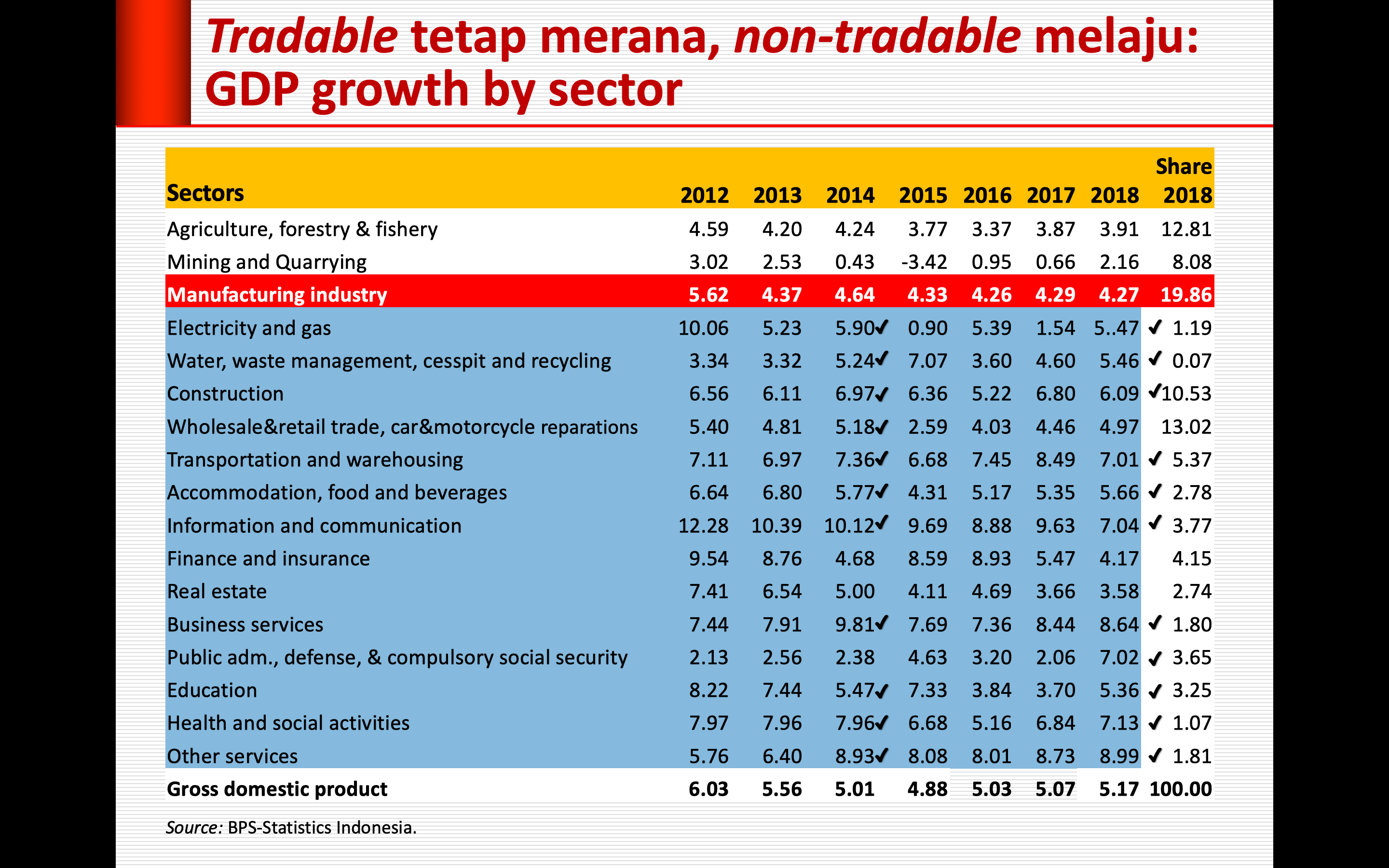 Tradable tetap merana, non-tradable melaju: GDP growth by sector

| Sectors | 2012 | 2013 | 2014 | 2015 | 2016 | 2017 | 2018 | Share 2018 |
|---|---|---|---|---|---|---|---|---|
| Agriculture, forestry & fishery | 4.59 | 4.20 | 4.24 | 3.77 | 3.37 | 3.87 | 3.91 | 12.81 |
| Mining and Quarrying | 3.02 | 2.53 | 0.43 | -3.42 | 0.95 | 0.66 | 2.16 | 8.08 |
| Manufacturing industry | 5.62 | 4.37 | 4.64 | 4.33 | 4.26 | 4.29 | 4.27 | 19.86 |
| Electricity and gas | 10.06 | 5.23 | 5.90✓ | 0.90 | 5.39 | 1.54 | 5..47 | ✓ 1.19 |
| Water, waste management, cesspit and recycling | 3.34 | 3.32 | 5.24✓ | 7.07 | 3.60 | 4.60 | 5.46 | ✓ 0.07 |
| Construction | 6.56 | 6.11 | 6.97✓ | 6.36 | 5.22 | 6.80 | 6.09 | ✓10.53 |
| Wholesale&retail trade, car&motorcycle reparations | 5.40 | 4.81 | 5.18✓ | 2.59 | 4.03 | 4.46 | 4.97 | 13.02 |
| Transportation and warehousing | 7.11 | 6.97 | 7.36✓ | 6.68 | 7.45 | 8.49 | 7.01 | ✓ 5.37 |
| Accommodation, food and beverages | 6.64 | 6.80 | 5.77✓ | 4.31 | 5.17 | 5.35 | 5.66 | ✓ 2.78 |
| Information and communication | 12.28 | 10.39 | 10.12✓ | 9.69 | 8.88 | 9.63 | 7.04 | ✓ 3.77 |
| Finance and insurance | 9.54 | 8.76 | 4.68 | 8.59 | 8.93 | 5.47 | 4.17 | 4.15 |
| Real estate | 7.41 | 6.54 | 5.00 | 4.11 | 4.69 | 3.66 | 3.58 | 2.74 |
| Business services | 7.44 | 7.91 | 9.81✓ | 7.69 | 7.36 | 8.44 | 8.64 | ✓ 1.80 |
| Public adm., defense, & compulsory social security | 2.13 | 2.56 | 2.38 | 4.63 | 3.20 | 2.06 | 7.02 | ✓ 3.65 |
| Education | 8.22 | 7.44 | 5.47✓ | 7.33 | 3.84 | 3.70 | 5.36 | ✓ 3.25 |
| Health and social activities | 7.97 | 7.96 | 7.96✓ | 6.68 | 5.16 | 6.84 | 7.13 | ✓ 1.07 |
| Other services | 5.76 | 6.40 | 8.93✓ | 8.08 | 8.01 | 8.73 | 8.99 | ✓ 1.81 |
| Gross domestic product | 6.03 | 5.56 | 5.01 | 4.88 | 5.03 | 5.07 | 5.17 | 100.00 |

Source: BPS-Statistics Indonesia.